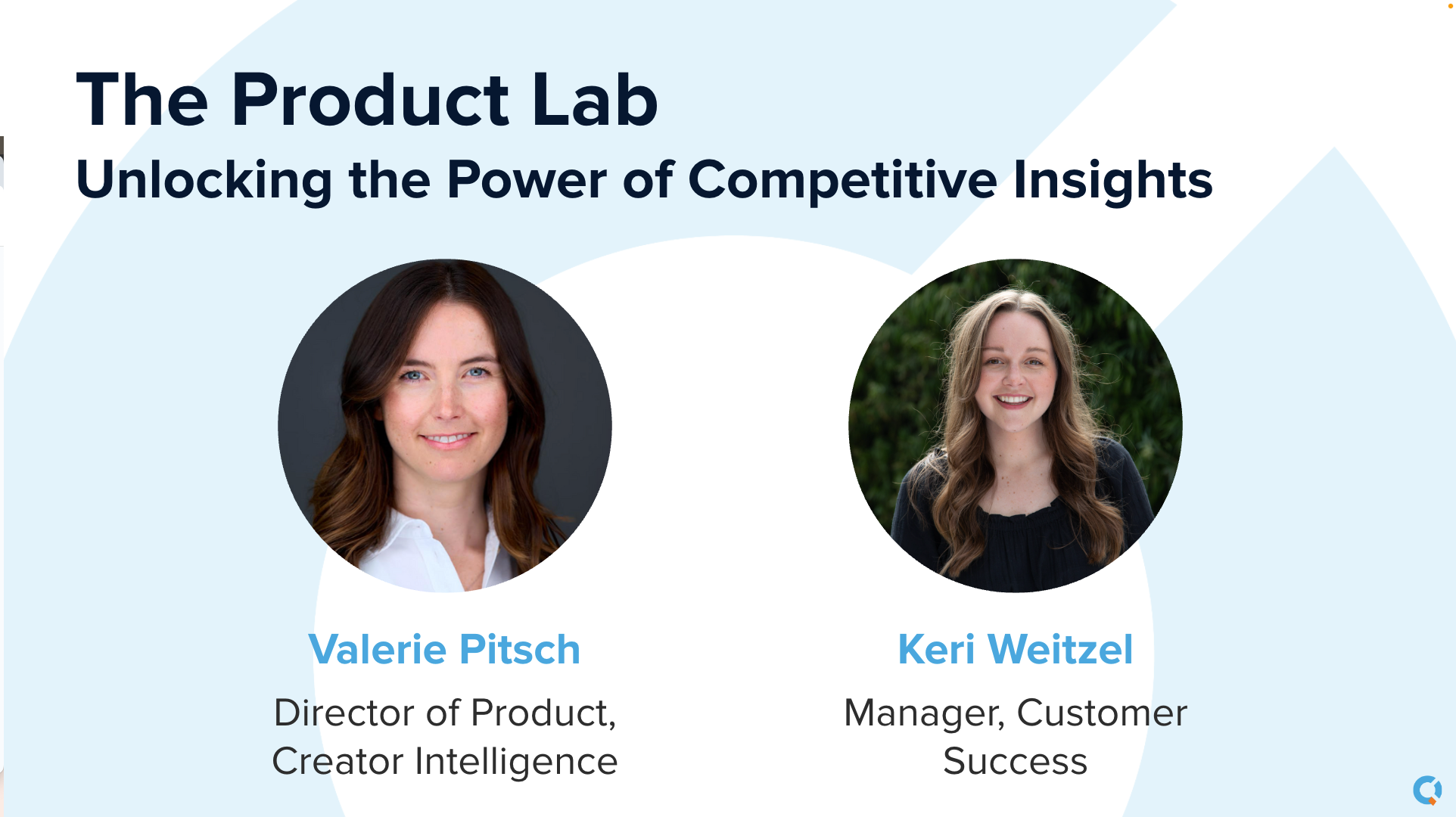 The Product Lab
Unlocking the Power of Competitive Insights

Valerie Pitsch
Director of Product, Creator Intelligence

Keri Weitzel
Manager, Customer Success